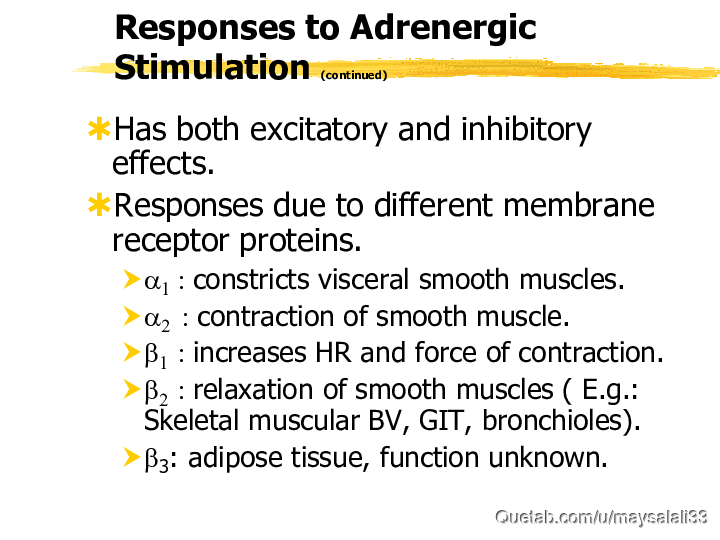 Responses to Adrenergic Stimulation (continued)

Has both excitatory and inhibitory effects.

Responses due to different membrane receptor proteins.

$\alpha_1$ : constricts visceral smooth muscles.

$\alpha_2$ : contraction of smooth muscle.

$\beta_1$ : increases HR and force of contraction.

$\beta_2$ : relaxation of smooth muscles ( E.g.: Skeletal muscular BV, GIT, bronchioles).

$\beta_3$: adipose tissue, function unknown.

Quetab.com/u/maysalali33